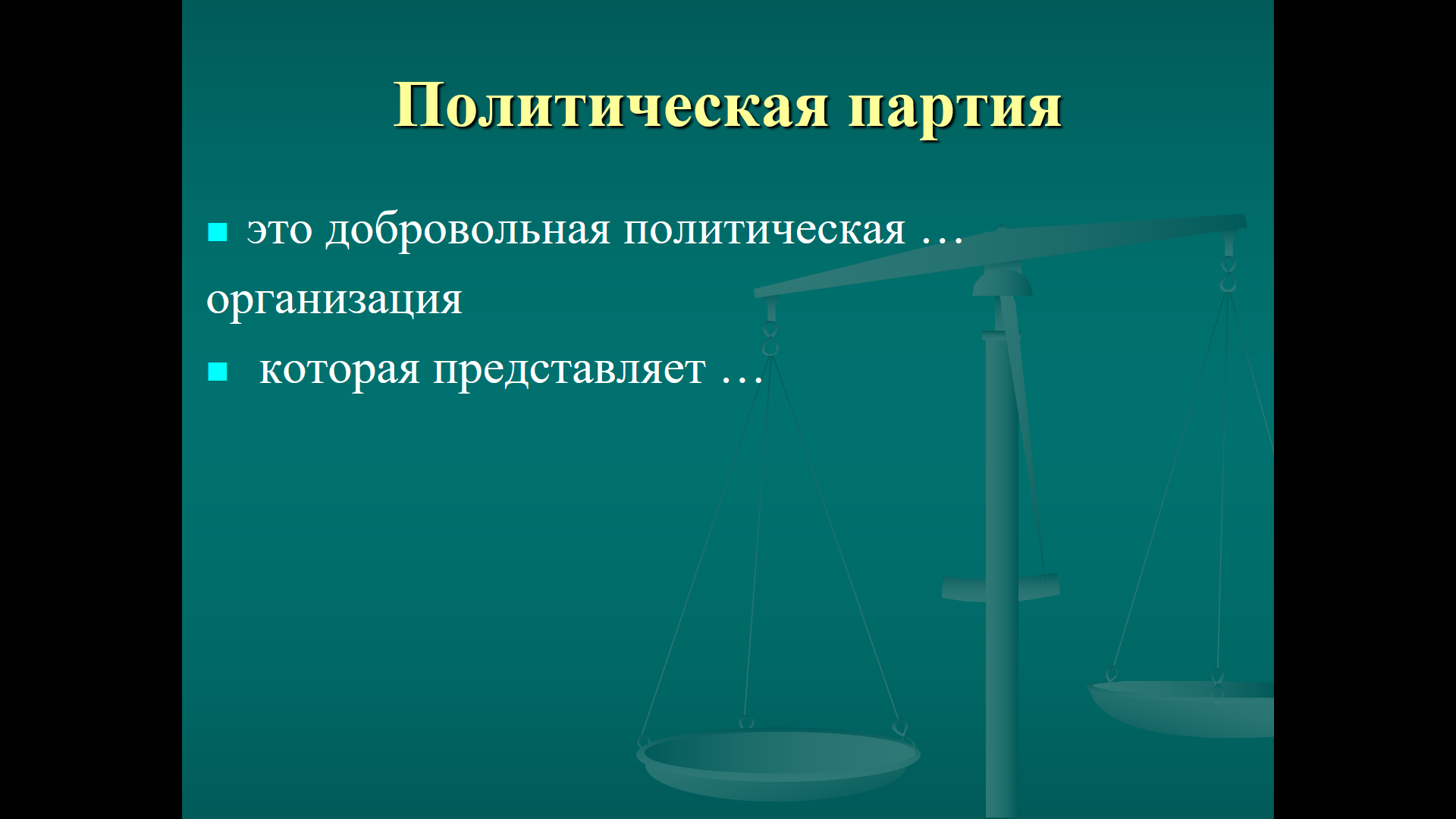 Политическая партия

это добровольная политическая … организация

которая представляет …